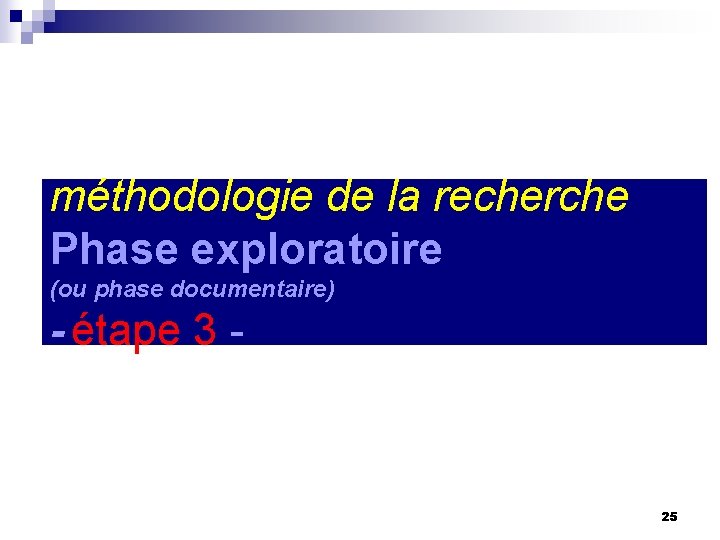 méthodologie de la recherche
Phase exploratoire
(ou phase documentaire)
- étape 3 -

25